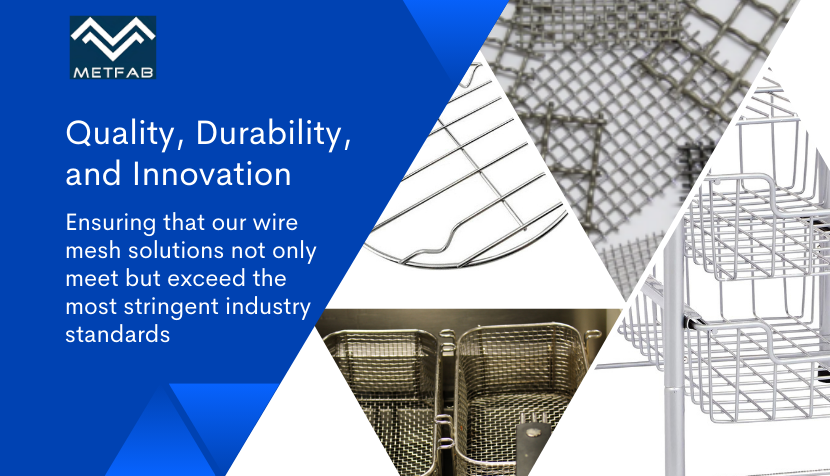 METFAB

Quality, Durability, and Innovation

Ensuring that our wire mesh solutions not only meet but exceed the most stringent industry standards